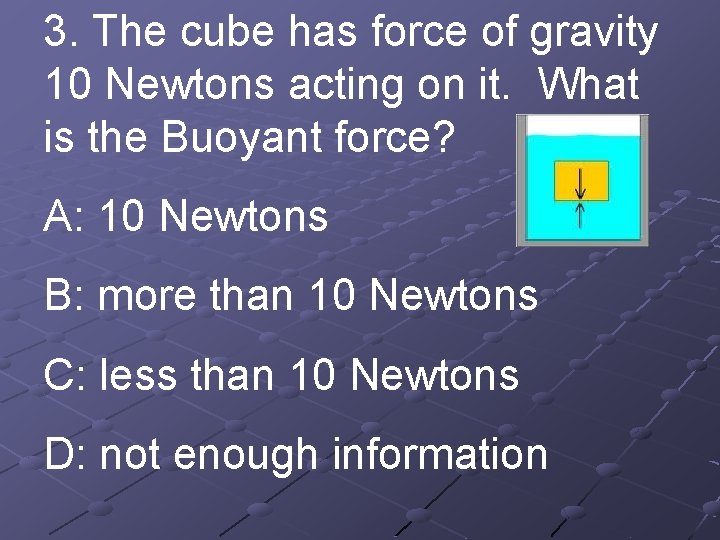 3. The cube has force of gravity 10 Newtons acting on it. What is the Buoyant force?

A: 10 Newtons

B: more than 10 Newtons

C: less than 10 Newtons

D: not enough information